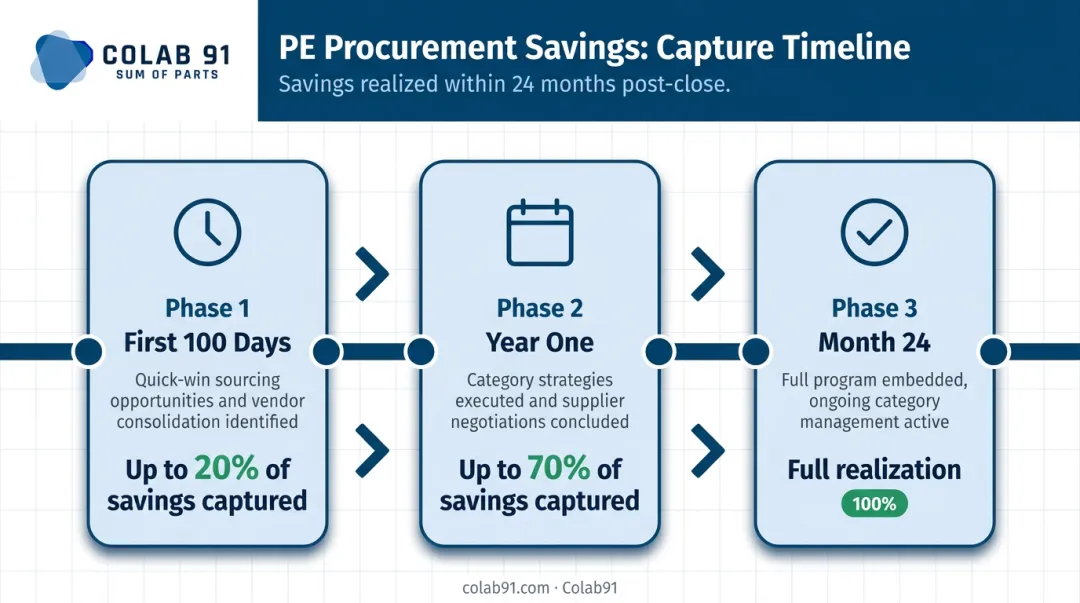 COLAB 91
SUM OF PARTS

PE Procurement Savings: Capture Timeline

Savings realized within 24 months post-close.

Phase 1
First 100 Days

Quick-win sourcing opportunities and vendor consolidation identified

Up to 20% of savings captured

Phase 2
Year One

Category strategies executed and supplier negotiations concluded

Up to 70% of savings captured

Phase 3
Month 24

Full program embedded, ongoing category management active

Full realization

100%

colab91.com · Colab91